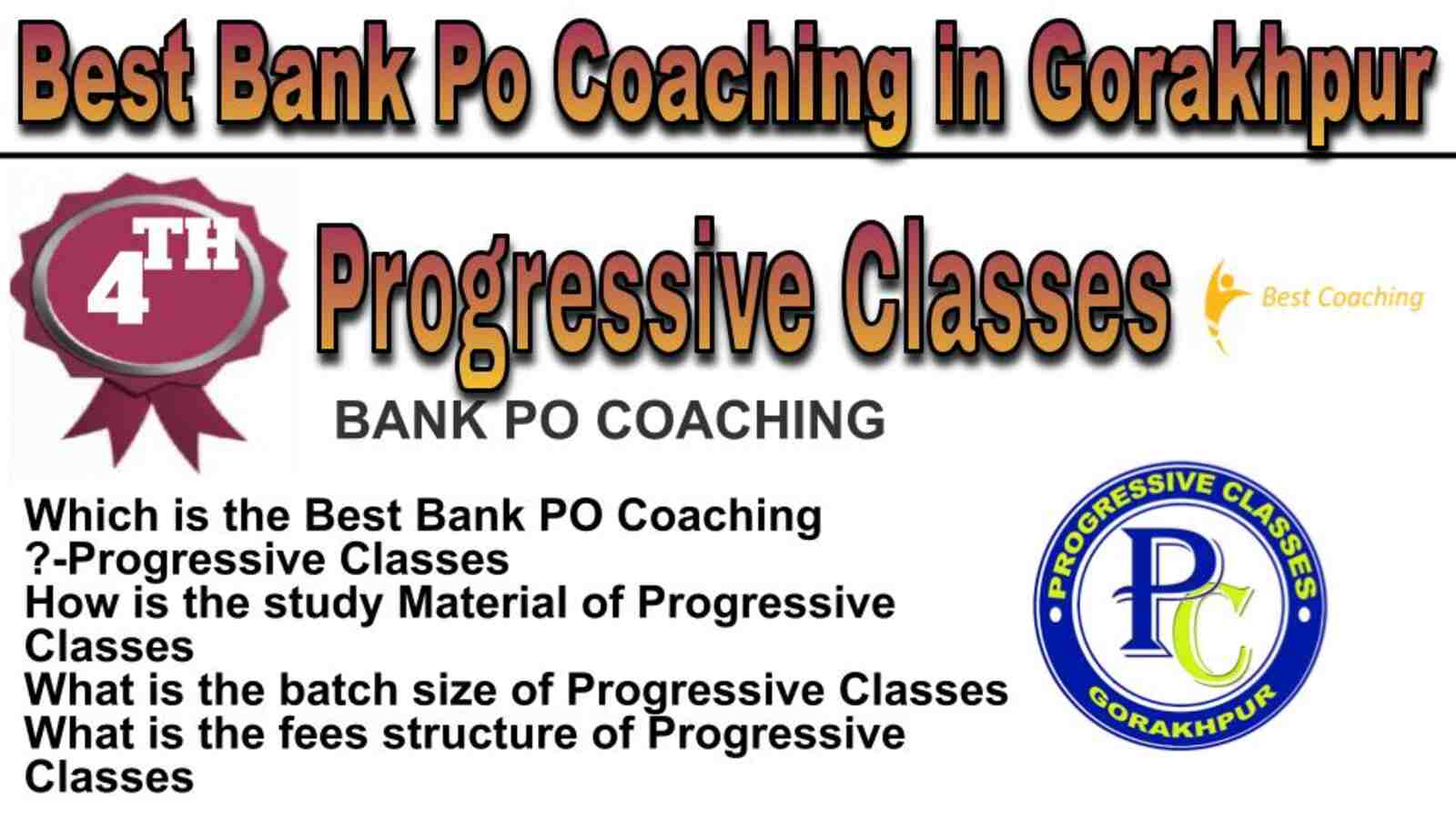 Best Bank Po Coaching in Gorakhpur

4TH

Progressive Classes

Best Coaching

BANK PO COACHING

Which is the Best Bank PO Coaching ?-Progressive Classes
How is the study Material of Progressive Classes
What is the batch size of Progressive Classes
What is the fees structure of Progressive Classes

PROGRESSIVE CLASSES
PC
GORAKHPUR